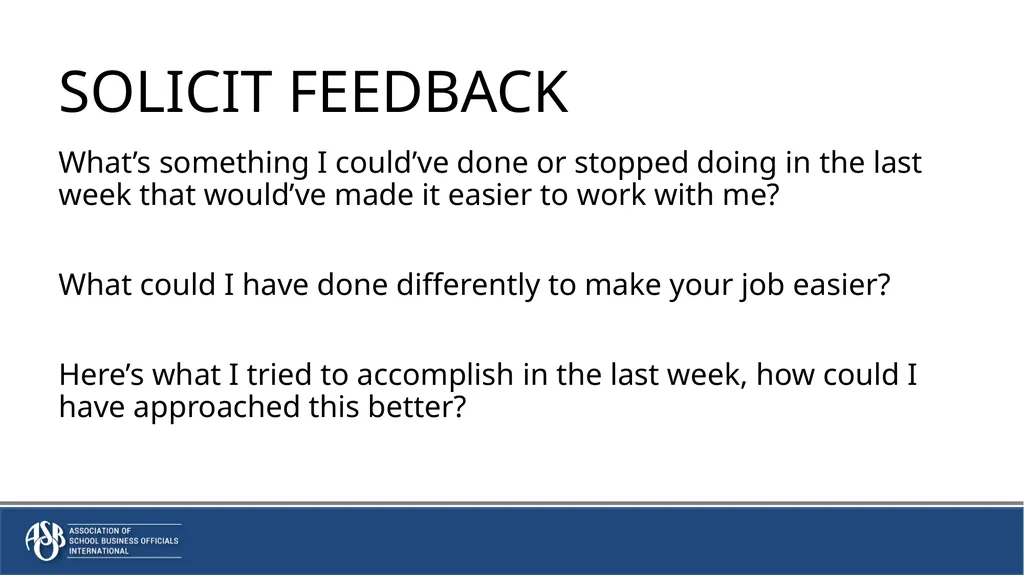 SOLICIT FEEDBACK

What’s something I could’ve done or stopped doing in the last week that would’ve made it easier to work with me?

What could I have done differently to make your job easier?

Here’s what I tried to accomplish in the last week, how could I have approached this better?

ASBO

ASSOCIATION OF SCHOOL BUSINESS OFFICIALS INTERNATIONAL